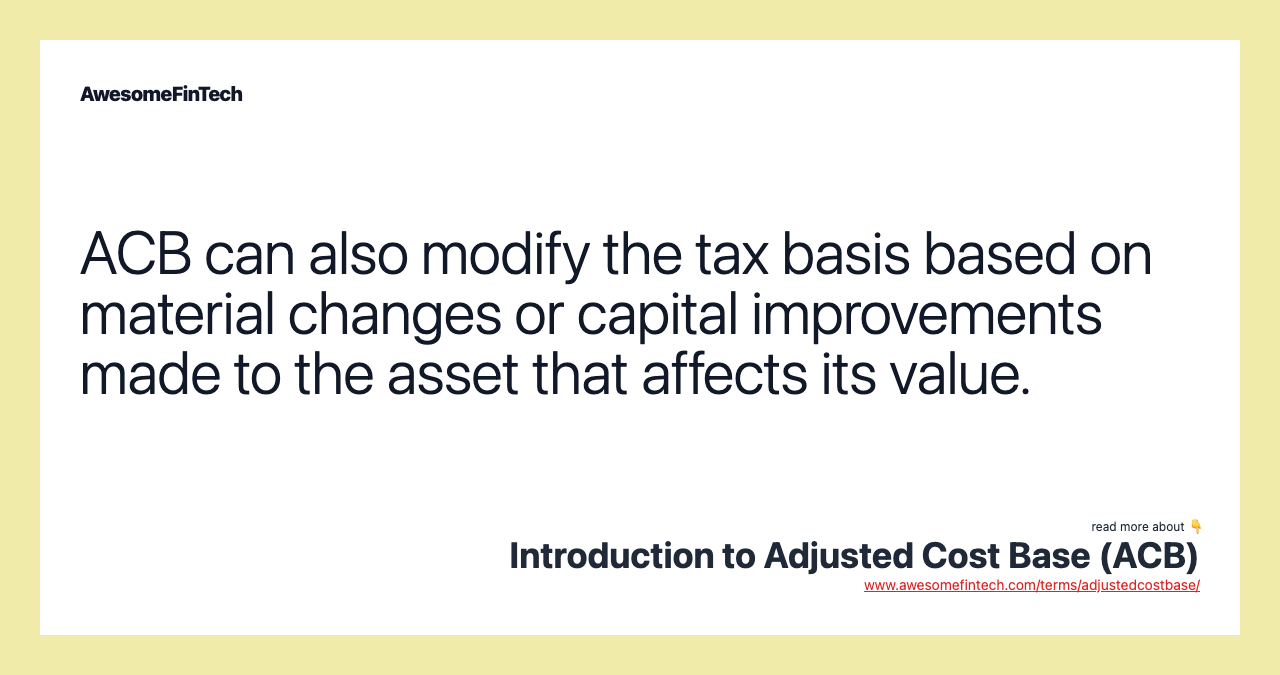 AwesomeFinTech

ACB can also modify the tax basis based on material changes or capital improvements made to the asset that affects its value.

read more about 👇
Introduction to Adjusted Cost Base (ACB)
www.awesomefintech.com/terms/adjustedcostbase/